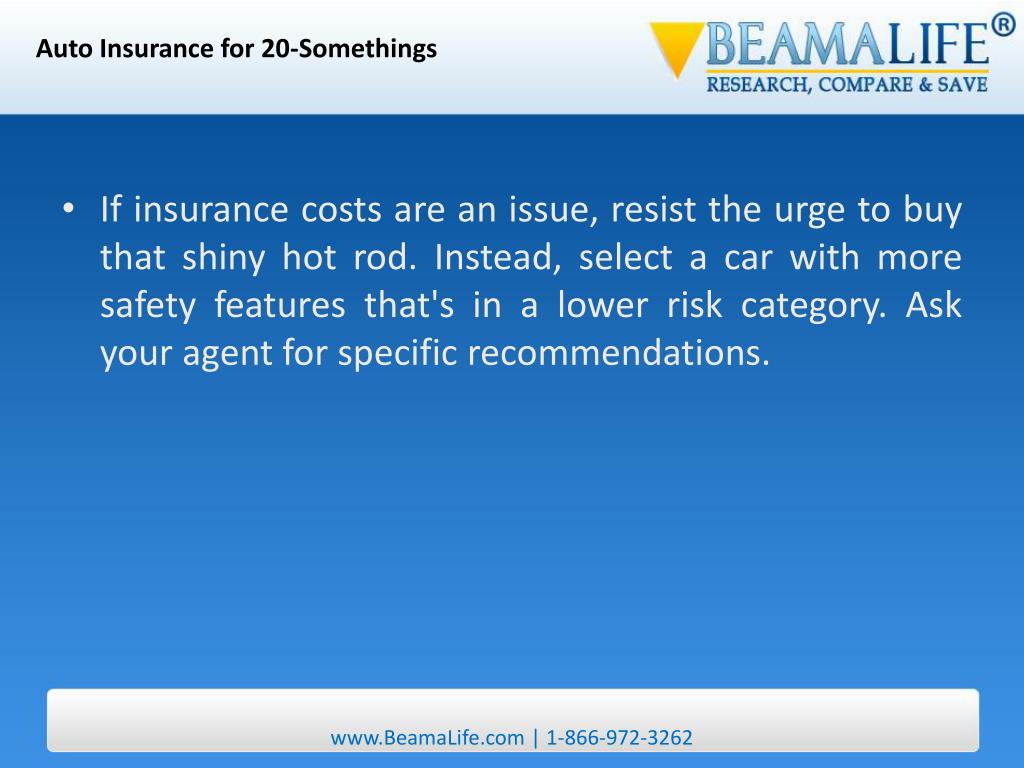 Auto Insurance for 20-Somethings

BEAMALIFE®
RESEARCH, COMPARE & SAVE

• If insurance costs are an issue, resist the urge to buy that shiny hot rod. Instead, select a car with more safety features that's in a lower risk category. Ask your agent for specific recommendations.

www.BeamaLife.com | 1-866-972-3262